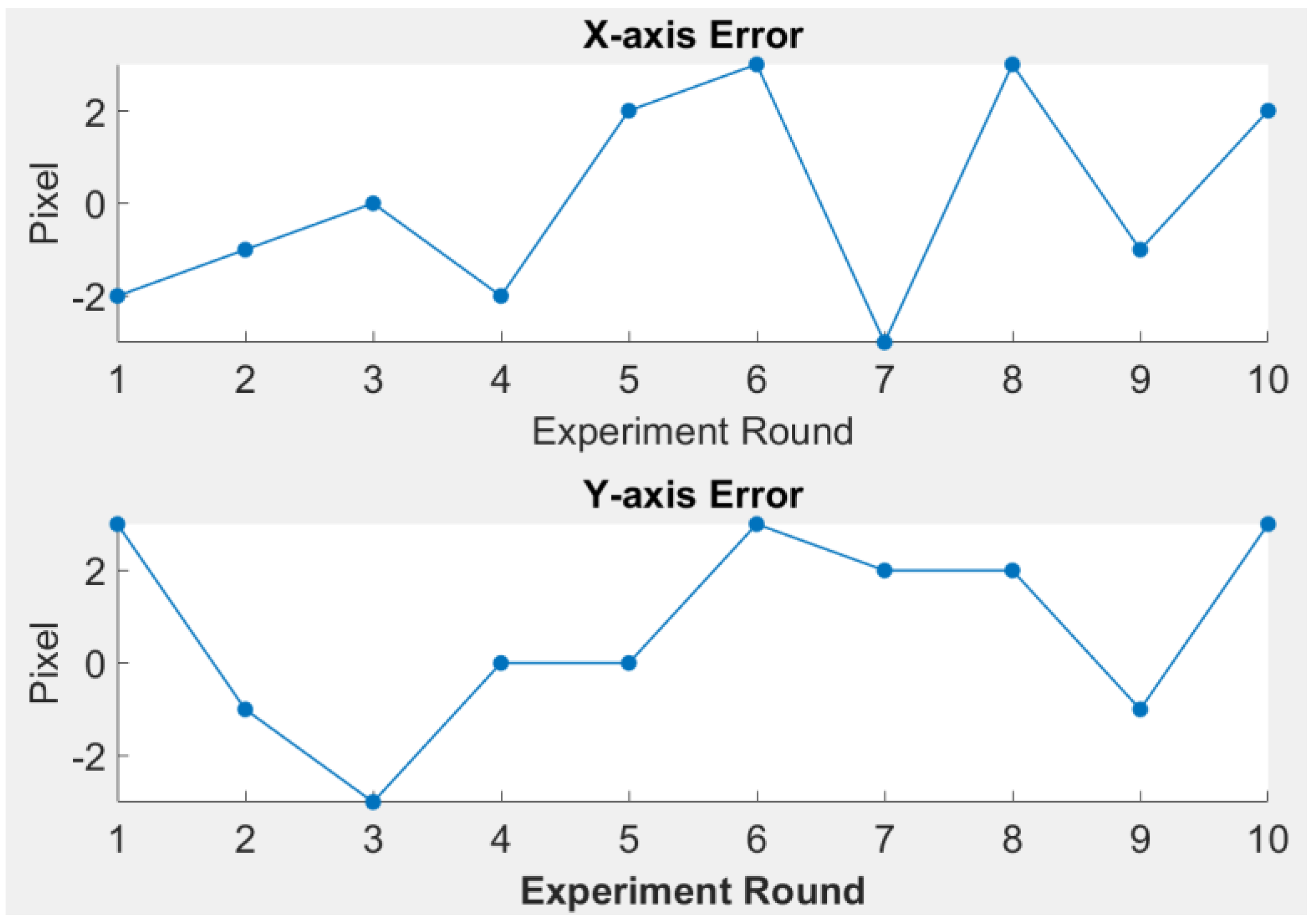 X-axis Error

Pixel

2
0
-2

1 2 3 4 5 6 7 8 9 10

Experiment Round

Y-axis Error

Pixel

2
0
-2

1 2 3 4 5 6 7 8 9 10

Experiment Round